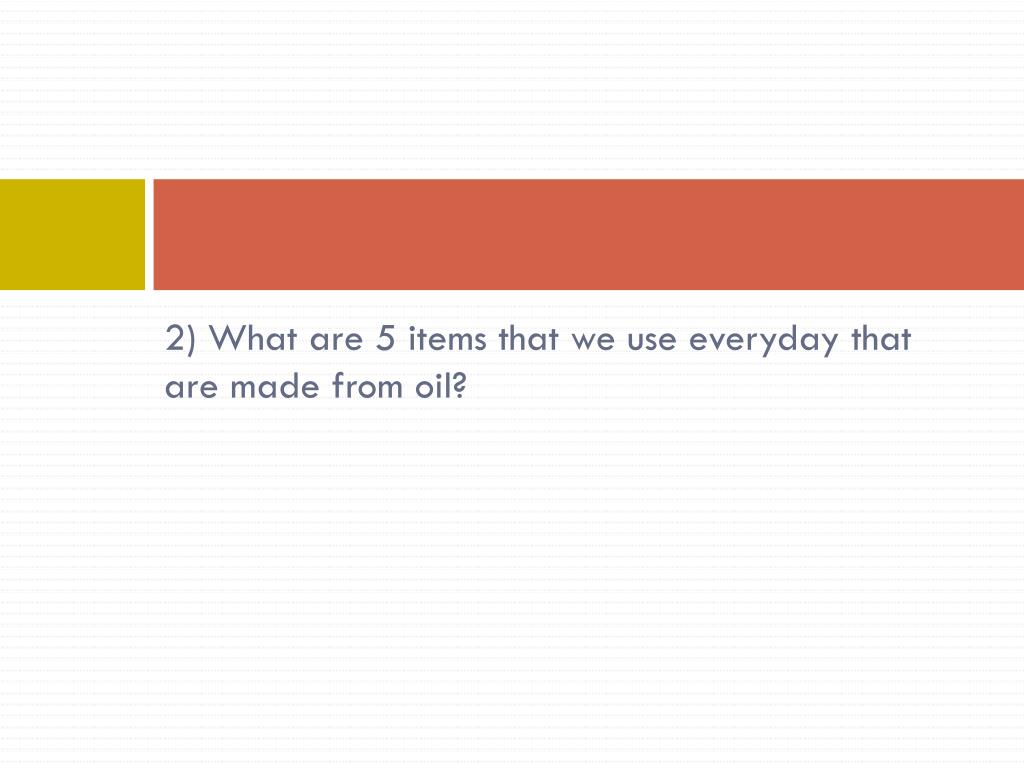 2) What are 5 items that we use everyday that are made from oil?